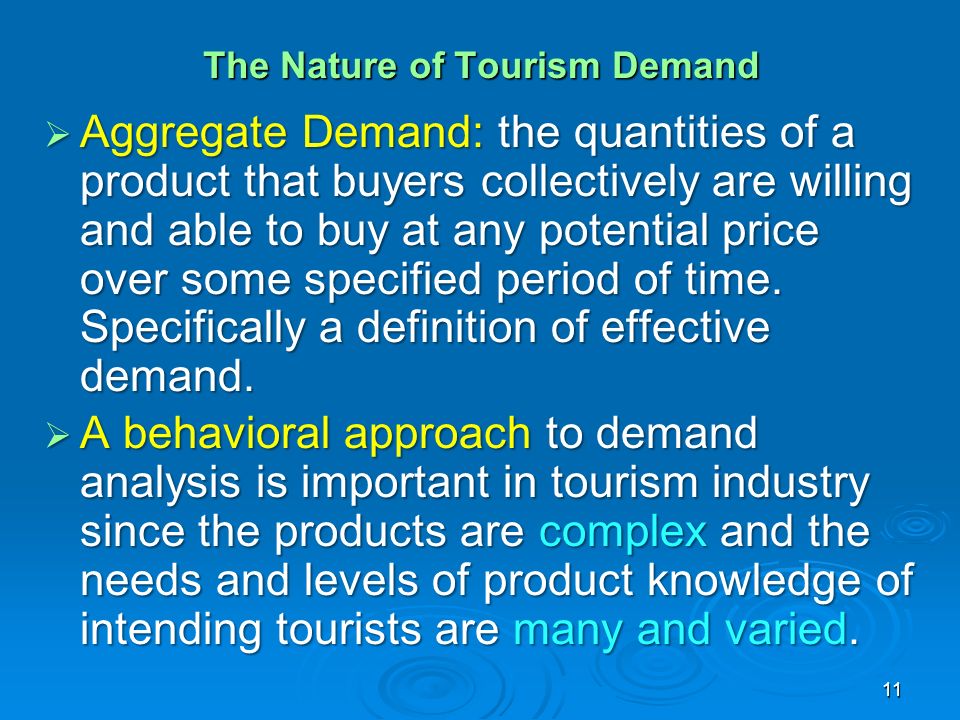 The Nature of Tourism Demand

➢ Aggregate Demand: the quantities of a product that buyers collectively are willing and able to buy at any potential price over some specified period of time. Specifically a definition of effective demand.

➢ A behavioral approach to demand analysis is important in tourism industry since the products are complex and the needs and levels of product knowledge of intending tourists are many and varied.

11